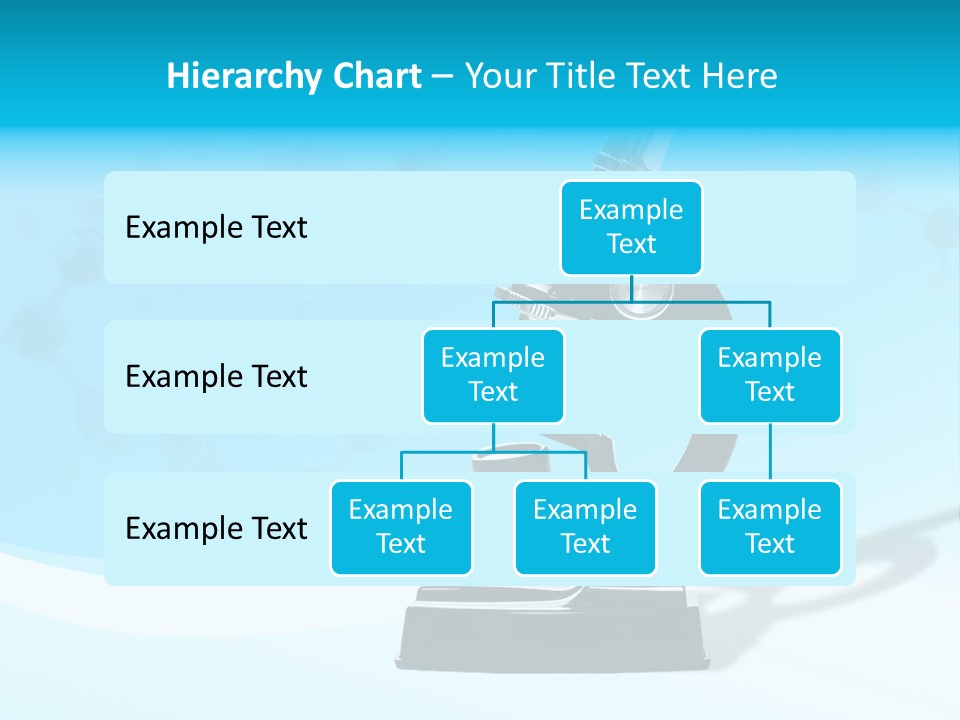 Hierarchy Chart – Your Title Text Here

Example Text

Example Text

Example Text

Example Text

Example Text

Example Text

Example Text

Example Text

Example Text